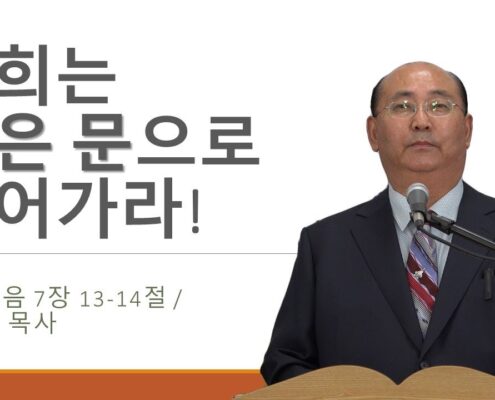 희는
은 문으로
어가라!

음 7장 13-14절 /
목사